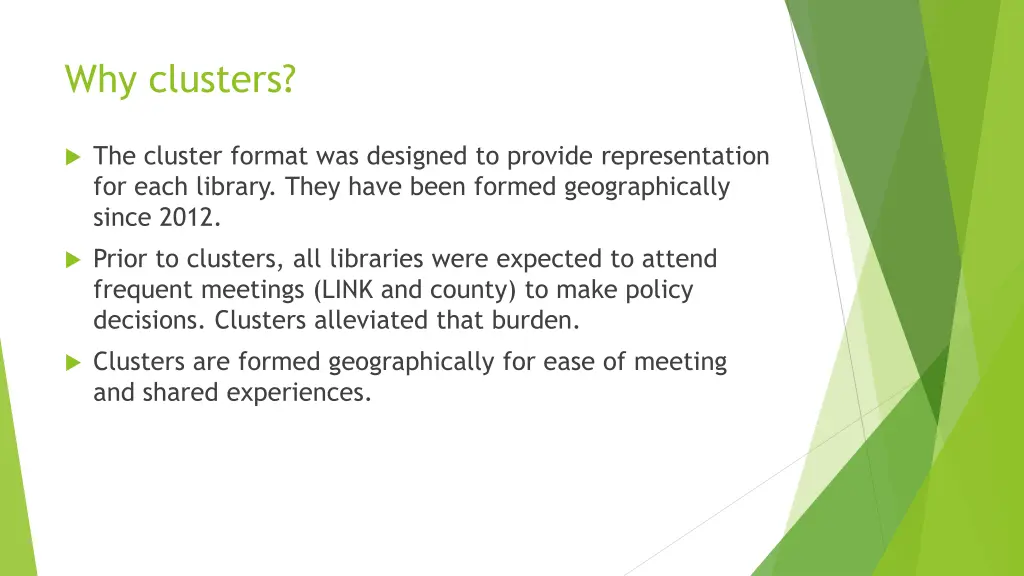 Why clusters?

The cluster format was designed to provide representation for each library. They have been formed geographically since 2012.

Prior to clusters, all libraries were expected to attend frequent meetings (LINK and county) to make policy decisions. Clusters alleviated that burden.

Clusters are formed geographically for ease of meeting and shared experiences.